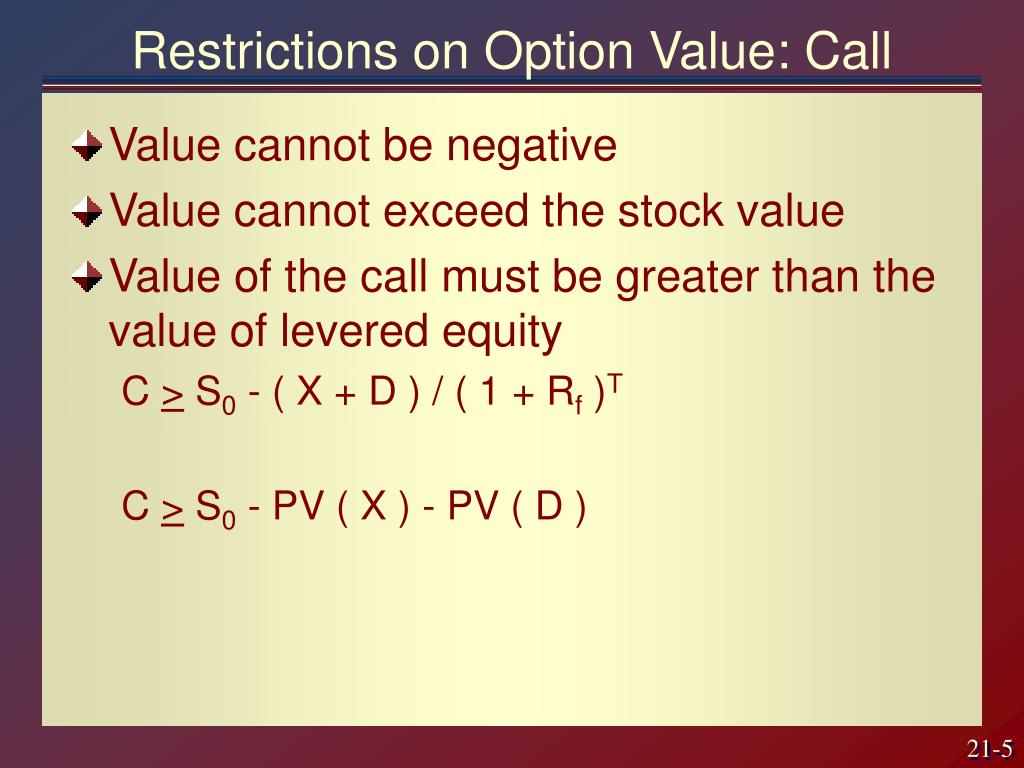 Restrictions on Option Value: Call

Value cannot be negative

Value cannot exceed the stock value

Value of the call must be greater than the value of levered equity

$C \geq S_0 - ( X + D ) / ( 1 + R_f )^T$

$C \geq S_0 - PV ( X ) - PV ( D )$

21-5